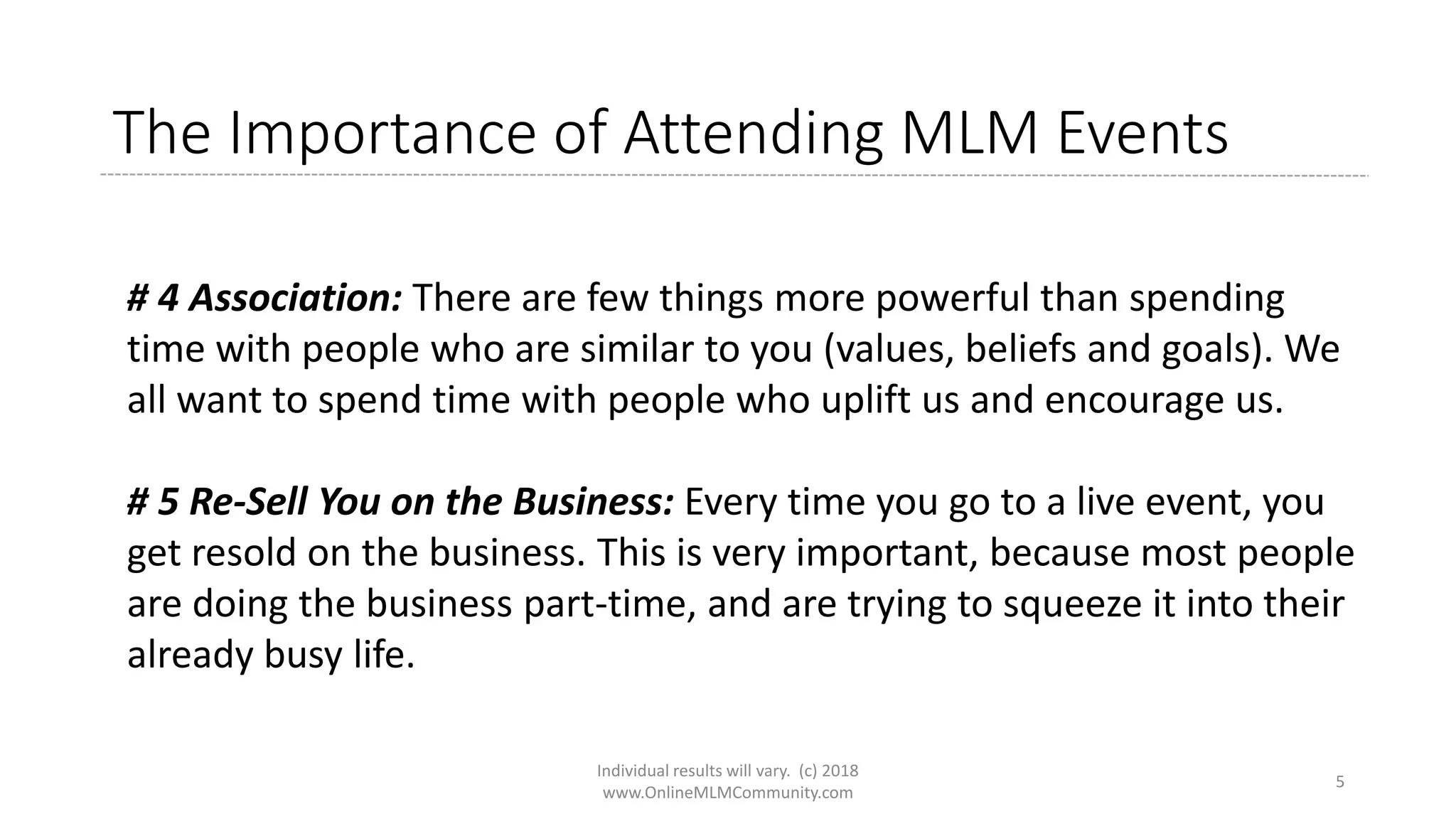 The Importance of Attending MLM Events

# 4 Association: There are few things more powerful than spending time with people who are similar to you (values, beliefs and goals). We all want to spend time with people who uplift us and encourage us.

# 5 Re-Sell You on the Business: Every time you go to a live event, you get resold on the business. This is very important, because most people are doing the business part-time, and are trying to squeeze it into their already busy life.

Individual results will vary. (c) 2018
www.OnlineMLMCommunity.com

5